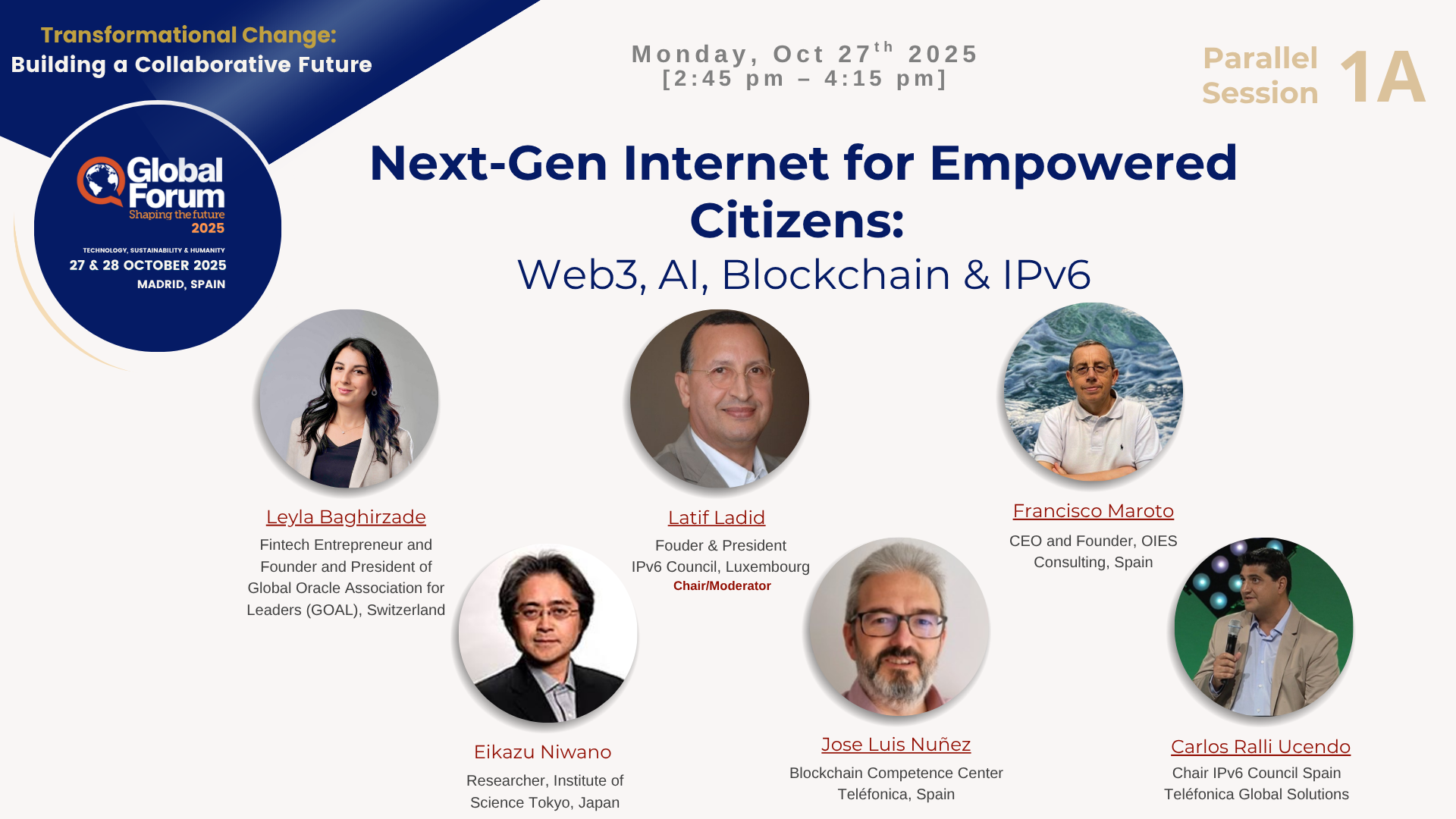 Transformational Change:
Building a Collaborative Future

Global Forum
Shaping the future
2025

TECHNOLOGY, SUSTAINABILITY & HUMANITY
27 & 28 OCTOBER 2025
MADRID, SPAIN

Monday, Oct 27$^{th}$ 2025
[2:45 pm – 4:15 pm]

Parallel Session 1A

Next-Gen Internet for Empowered Citizens:
Web3, AI, Blockchain & IPv6

Leyla Baghirzade
Fintech Entrepreneur and Founder and President of Global Oracle Association for Leaders (GOAL), Switzerland

Latif Ladid
Fouder & President
IPv6 Council, Luxembourg
Chair/Moderator

Francisco Maroto
CEO and Founder, OIES Consulting, Spain

Eikazu Niwano
Researcher, Institute of Science Tokyo, Japan

Jose Luis Nuñez
Blockchain Competence Center
Teléfonica, Spain

Carlos Ralli Ucendo
Chair IPv6 Council Spain
Teléfonica Global Solutions